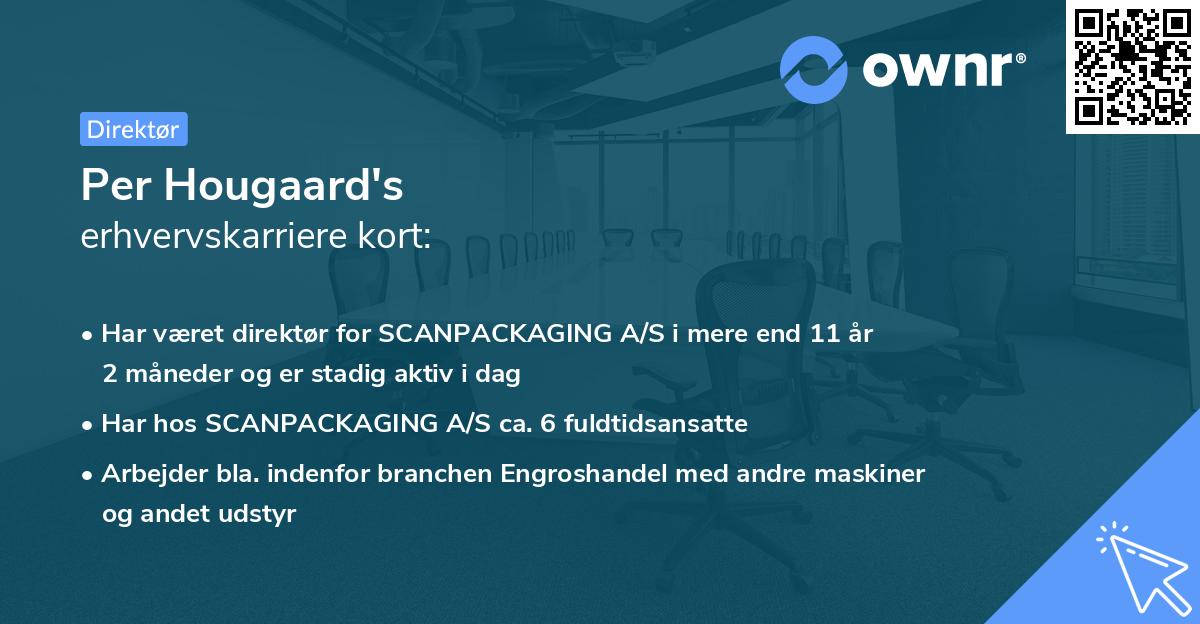 ownr®

Direktør

Per Hougaard's
erhvervskarriere kort:

• Har været direktør for SCANPACKAGING A/S i mere end 11 år 2 måneder og er stadig aktiv i dag

• Har hos SCANPACKAGING A/S ca. 6 fuldtidsansatte

• Arbejder bla. indenfor branchen Engroshandel med andre maskiner og andet udstyr